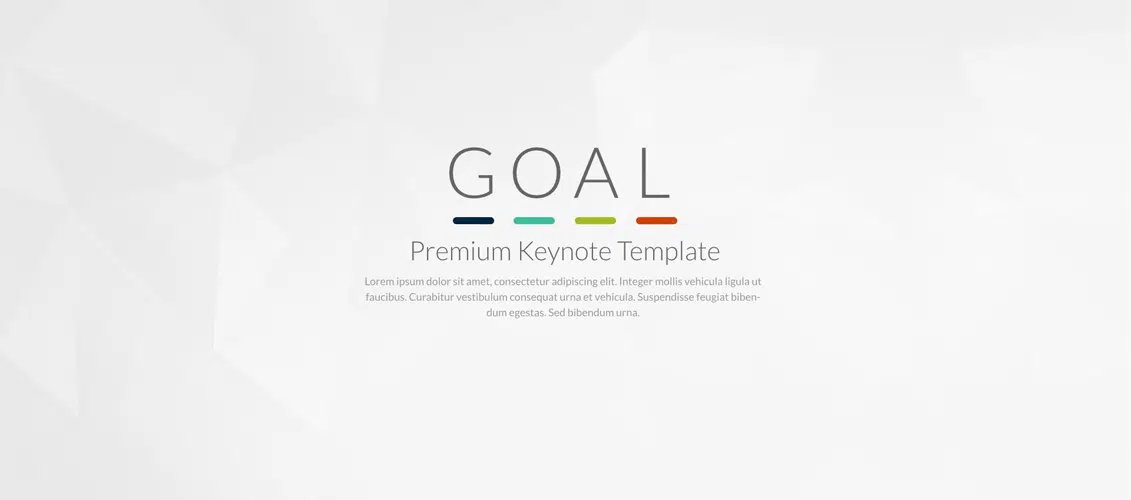 GOAL

Premium Keynote Template

Lorem ipsum dolor sit amet, consectetur adipiscing elit. Integer mollis vehicula ligula ut faucibus. Curabitur vestibulum consequat urna et vehicula. Suspendisse feugiat bibendum egestas. Sed bibendum urna.